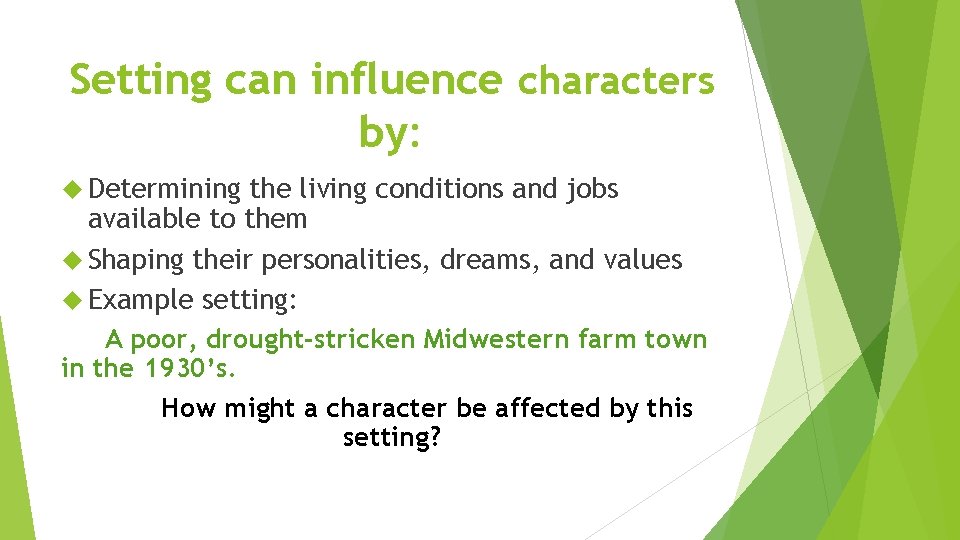 Setting can influence characters by:

Determining the living conditions and jobs available to them

Shaping their personalities, dreams, and values

Example setting:

A poor, drought-stricken Midwestern farm town in the 1930's.

How might a character be affected by this setting?